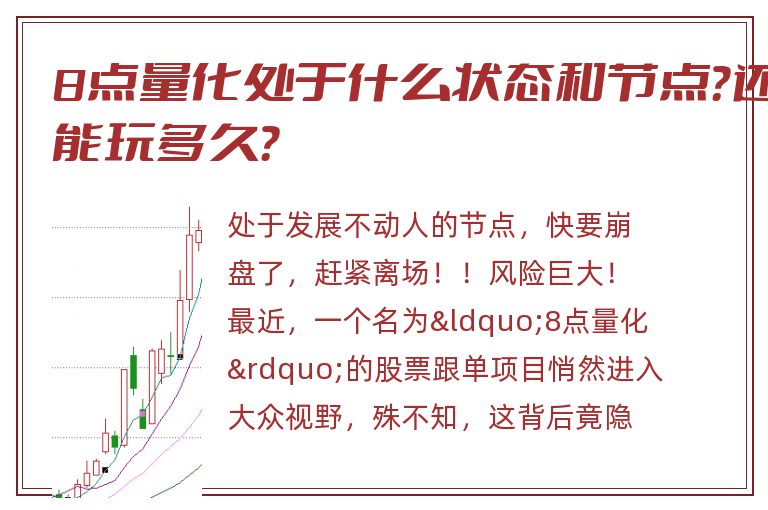 8点量化处于什么状态和节点?还能玩多久?

处于发展不动人的节点，快要崩盘了，赶紧离场！！风险巨大！最近，一个名为&ldquo;8点量化&rdquo;的股票跟单项目悄然进入大众视野，殊不知，这背后竟隐